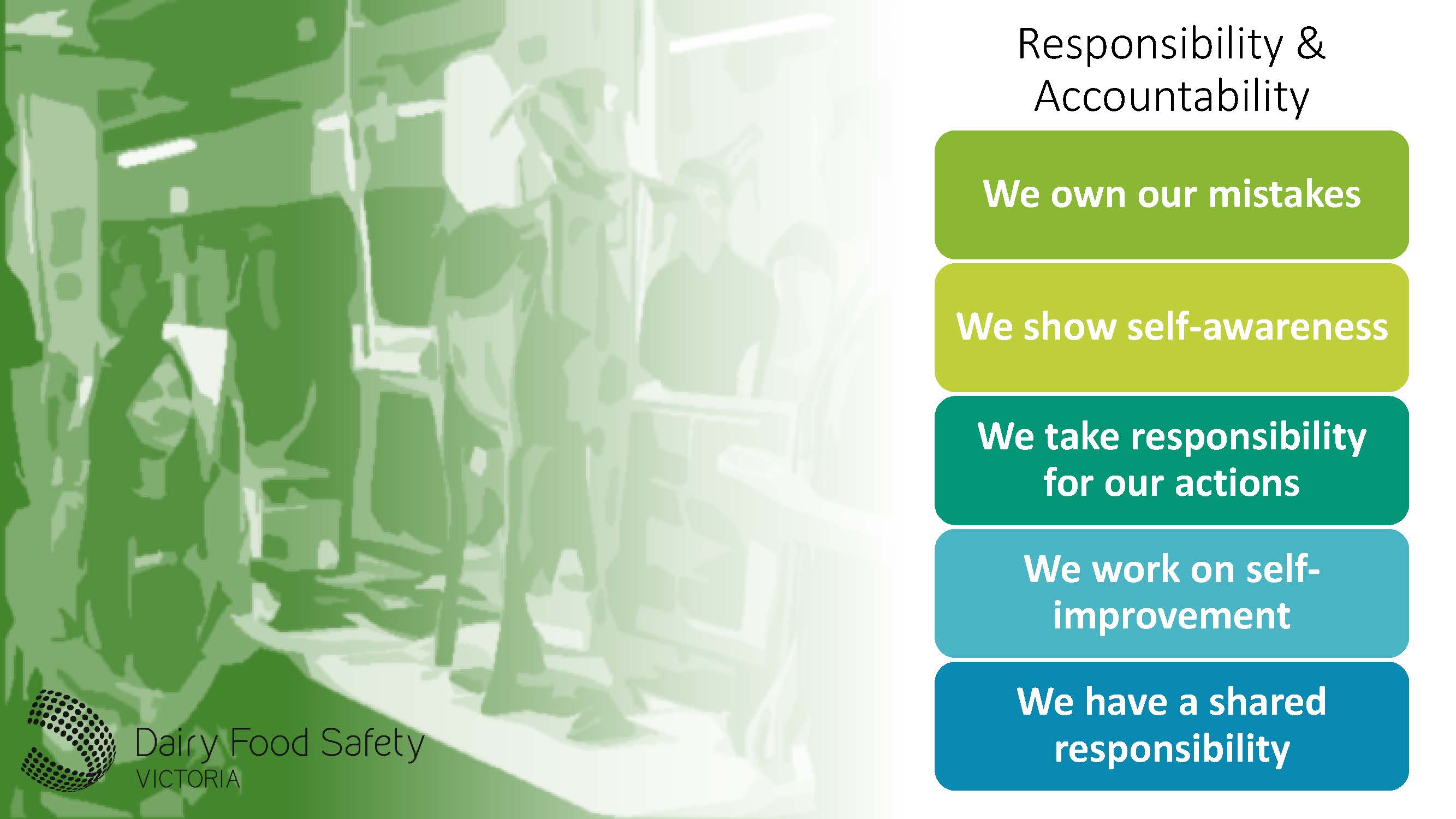 Responsibility & Accountability

We own our mistakes

We show self-awareness

We take responsibility for our actions

We work on self-improvement

We have a shared responsibility

Dairy Food Safety
VICTORIA